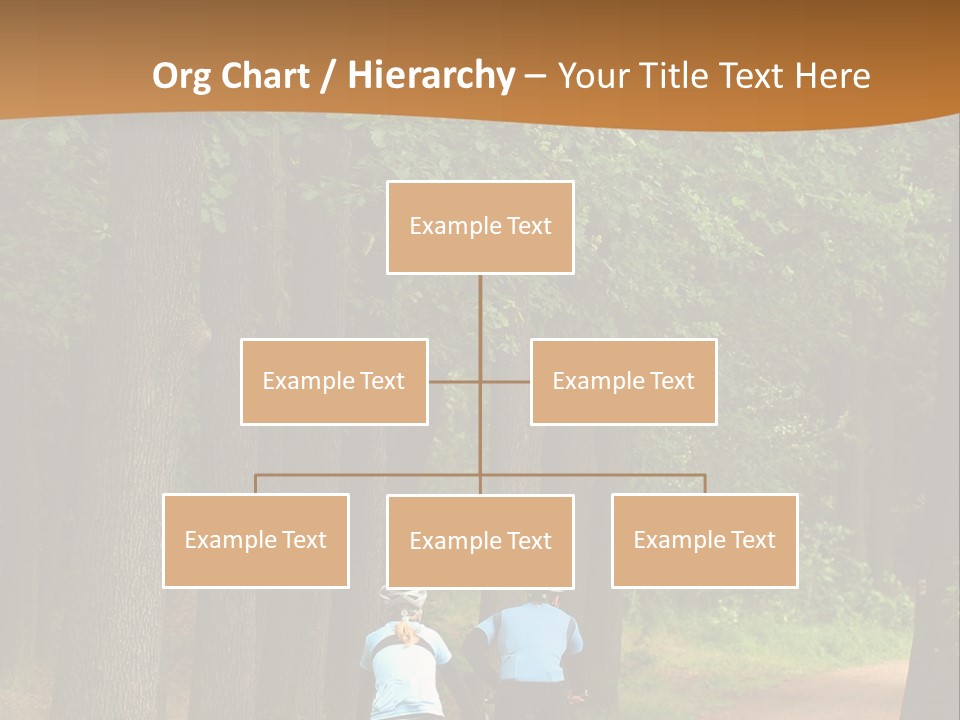 Org Chart / Hierarchy – Your Title Text Here

Example Text

Example Text

Example Text

Example Text

Example Text

Example Text